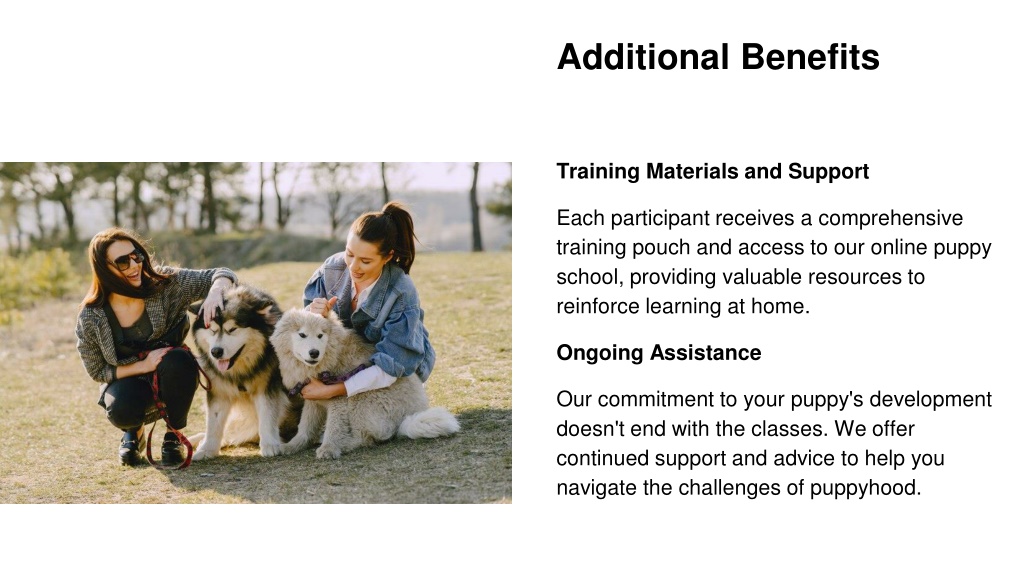 Additional Benefits

Training Materials and Support

Each participant receives a comprehensive training pouch and access to our online puppy school, providing valuable resources to reinforce learning at home.

Ongoing Assistance

Our commitment to your puppy's development doesn't end with the classes. We offer continued support and advice to help you navigate the challenges of puppyhood.